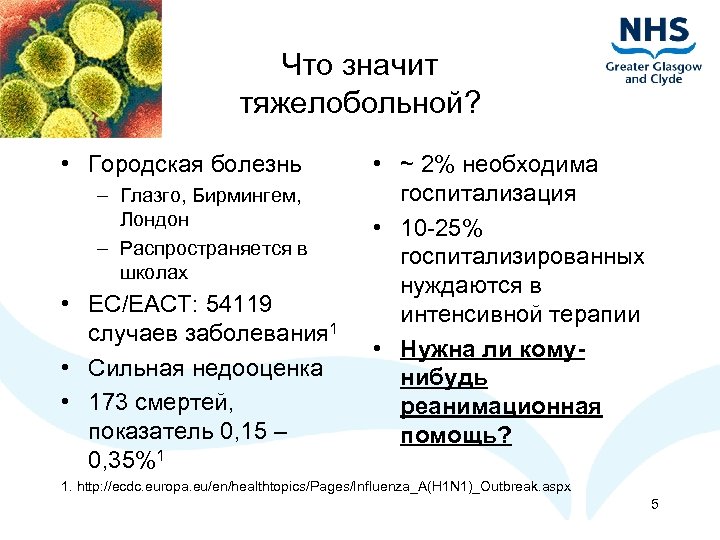 NHS
Greater Glasgow and Clyde

Что значит тяжелобольной?

• Городская болезнь
– Глазго, Бирмингем, Лондон
– Распространяется в школах
• ЕС/ЕАСТ: 54119 случаев заболевания$^1$
• Сильная недооценка
• 173 смертей, показатель 0,15 – 0,35%$^1$

• ~ 2% необходима госпитализация
• 10-25% госпитализированных нуждаются в интенсивной терапии
• Нужна ли кому-нибудь реанимационная помощь?

1. http://ecdc.europa.eu/en/healthtopics/Pages/Influenza_A(H1N1)_Outbreak.aspx

5